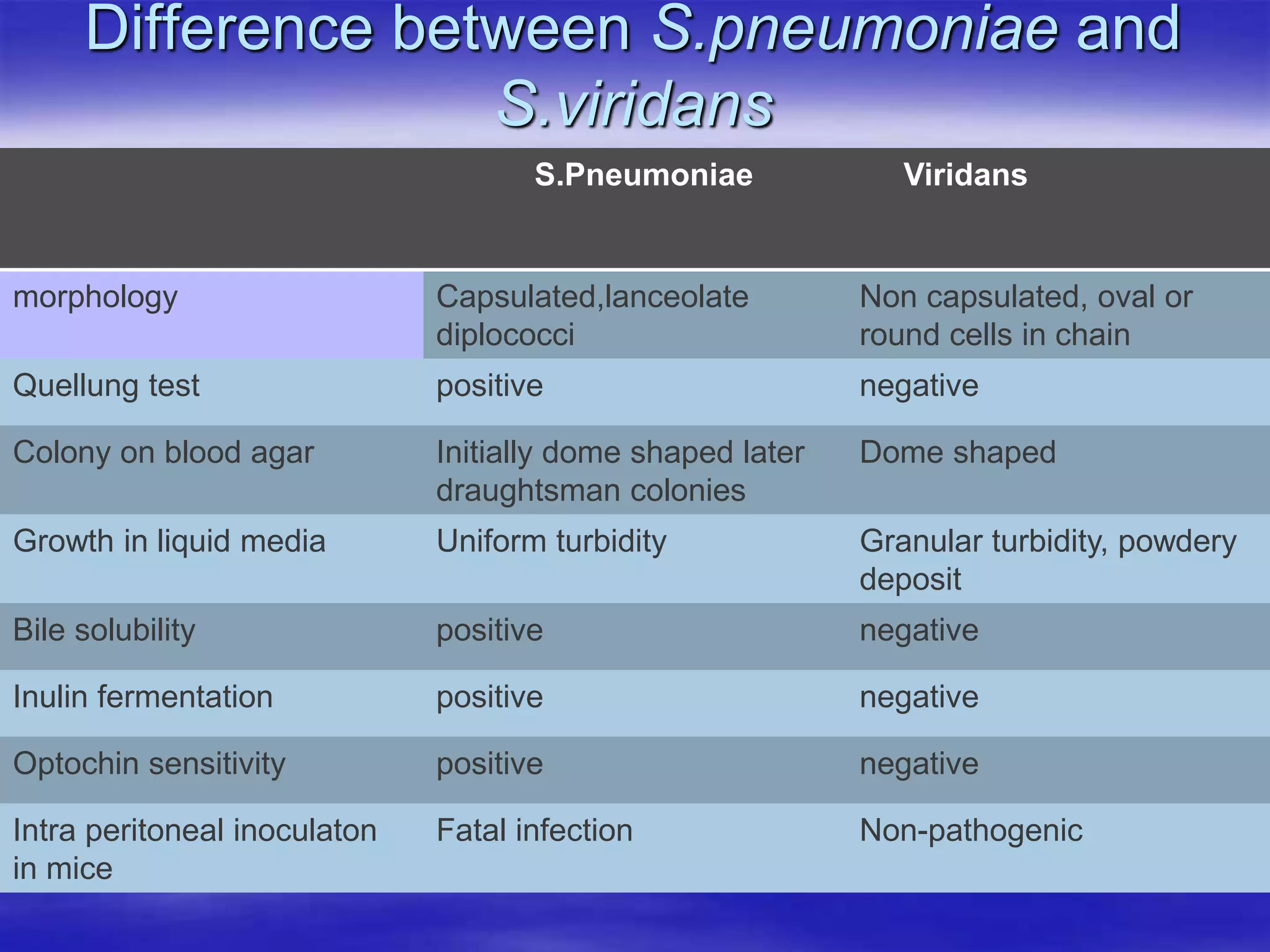 Difference between S.pneumoniae and S.viridans

| | S.Pneumoniae | Viridans |
|---|---|---|
| morphology | Capsulated,lanceolate diplococci | Non capsulated, oval or round cells in chain |
| Quellung test | positive | negative |
| Colony on blood agar | Initially dome shaped later draughtsman colonies | Dome shaped |
| Growth in liquid media | Uniform turbidity | Granular turbidity, powdery deposit |
| Bile solubility | positive | negative |
| Inulin fermentation | positive | negative |
| Optochin sensitivity | positive | negative |
| Intra peritoneal inoculaton in mice | Fatal infection | Non-pathogenic |